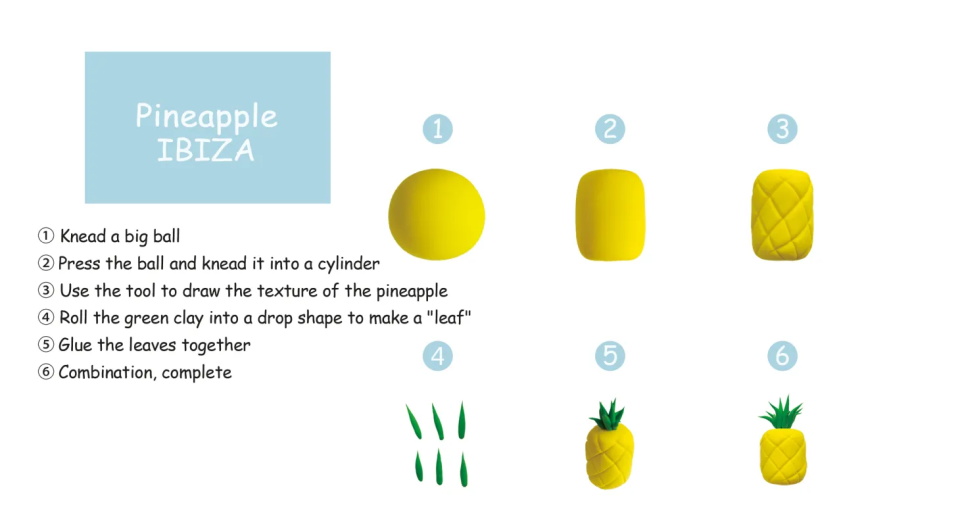 Pineapple
IBIZA

① Knead a big ball
② Press the ball and knead it into a cylinder
③ Use the tool to draw the texture of the pineapple
④ Roll the green clay into a drop shape to make a "leaf"
⑤ Glue the leaves together
⑥ Combination, complete

1 2 3

4 5 6